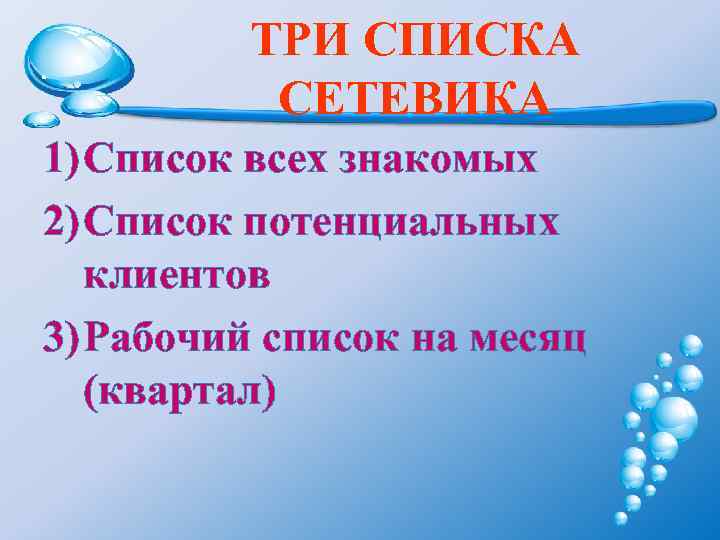 ТРИ СПИСКА СЕТЕВИКА

1) Список всех знакомых
2) Список потенциальных клиентов
3) Рабочий список на месяц (квартал)